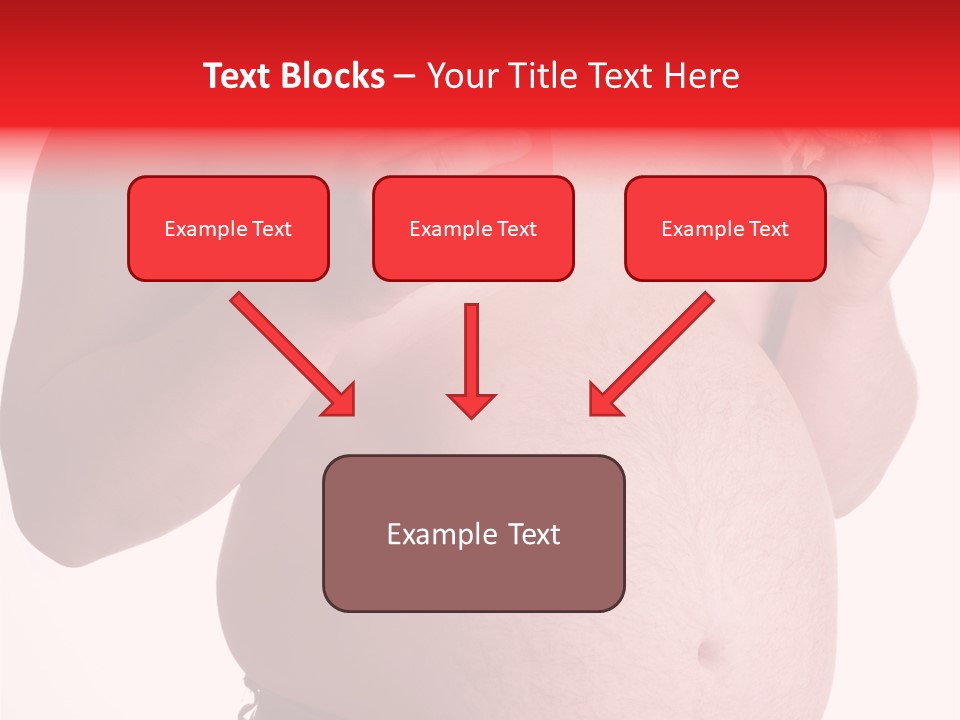 Text Blocks – Your Title Text Here

Example Text

Example Text

Example Text

Example Text